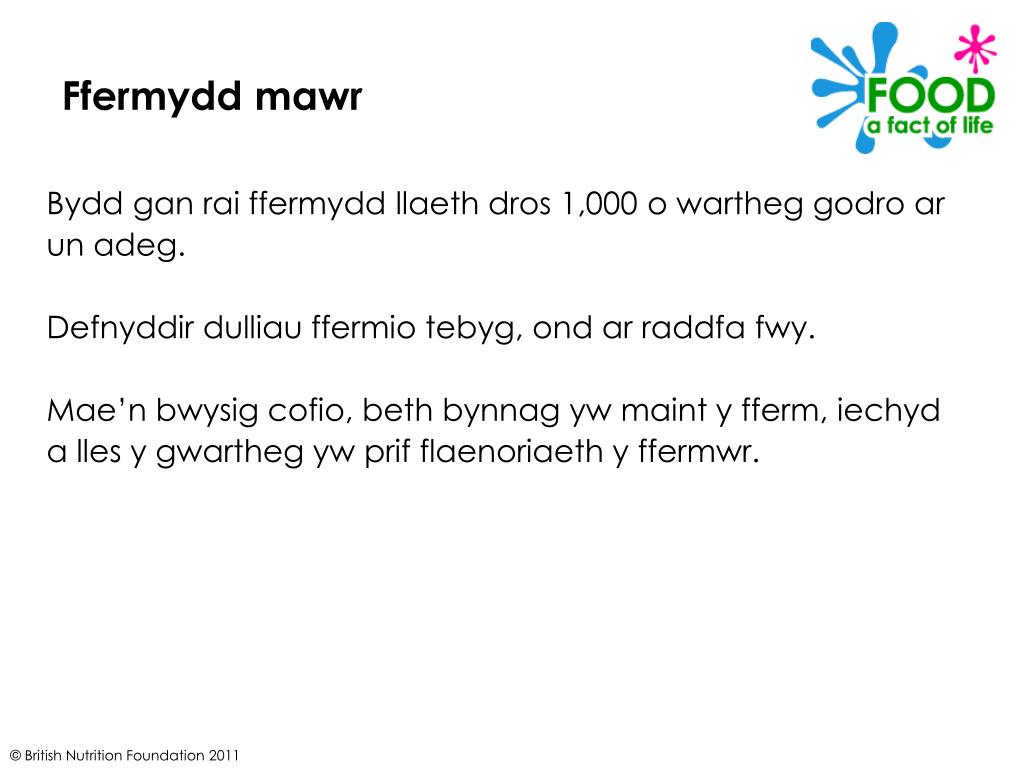 Ffermydd mawr

FOOD
a fact of life

Bydd gan rai ffermydd llaeth dros 1,000 o wartheg godro ar un adeg.

Defnyddir dulliau ffermio tebyg, ond ar raddfa fwy.

Mae’n bwysig cofio, beth bynnag yw maint y fferm, iechyd a lles y gwartheg yw prif flaenoriaeth y ffermwr.

© British Nutrition Foundation 2011